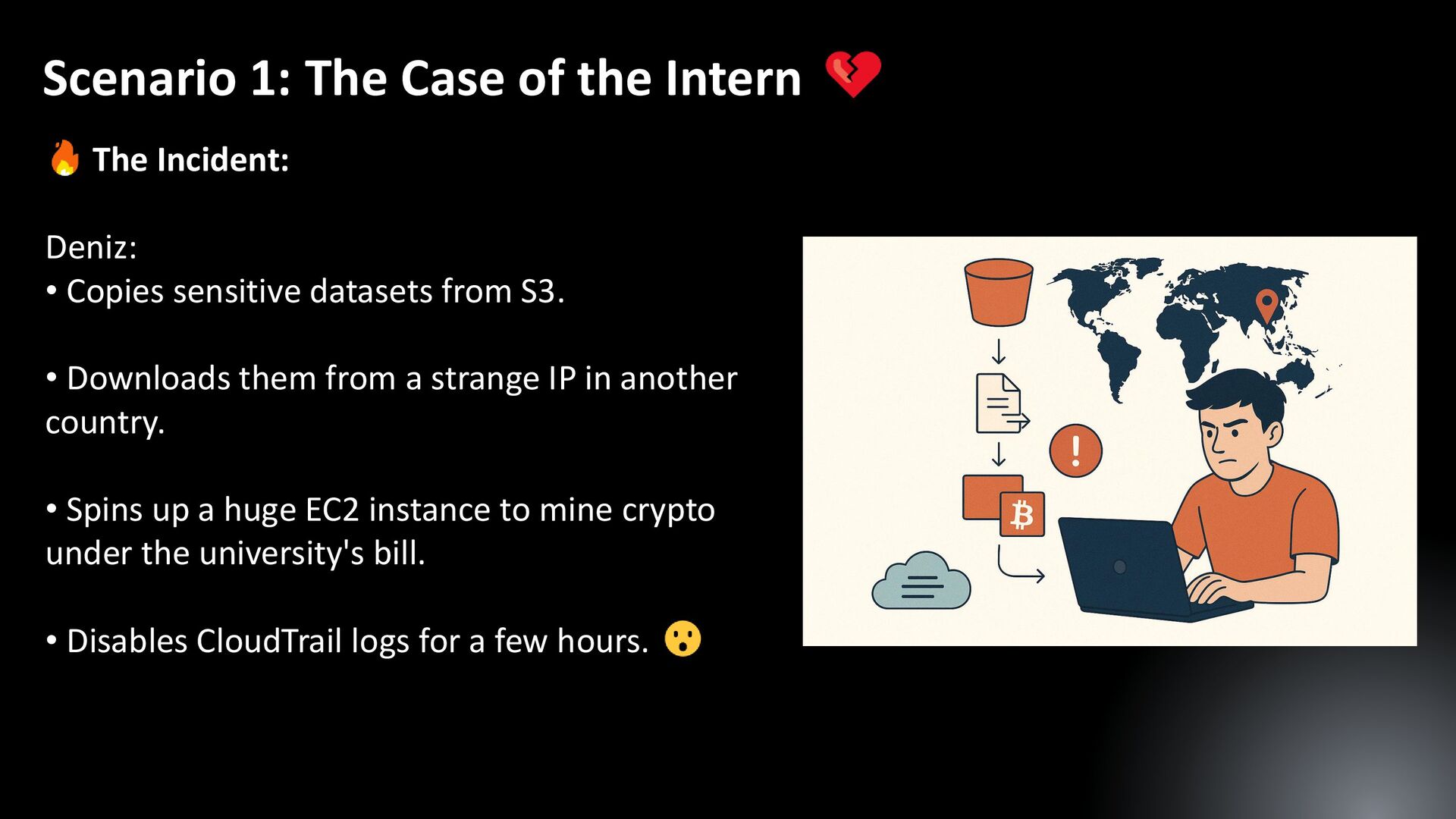 Scenario 1: The Case of the Intern 💔

🔥 The Incident:

Deniz:
• Copies sensitive datasets from S3.

• Downloads them from a strange IP in another country.

• Spins up a huge EC2 instance to mine crypto under the university's bill.

• Disables CloudTrail logs for a few hours. 😮

!

₿